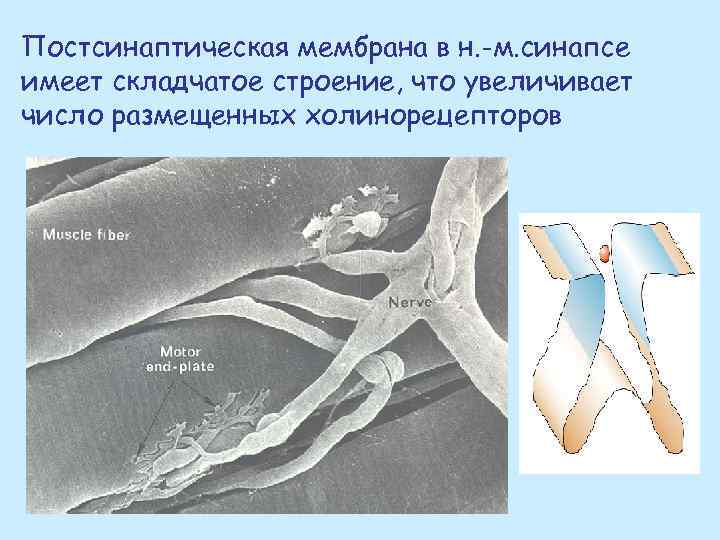 Постсинаптическая мембрана в н.-м.синапсе имеет складчатое строение, что увеличивает число размещенных холинорецепторов

Muscle fiber

Nerve

Motor end-plate